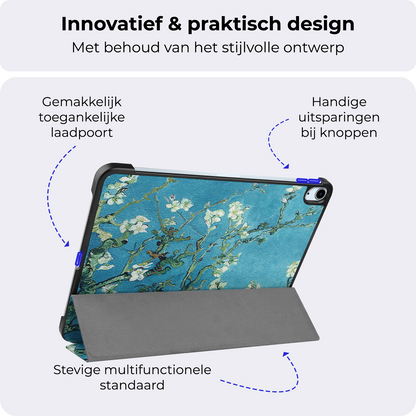 Innovatief & praktisch design
Met behoud van het stijlvolle ontwerp

Gemakkelijk toegankelijke laadpoort

Handige uitsparingen bij knoppen

Stevige multifunctionele standaard